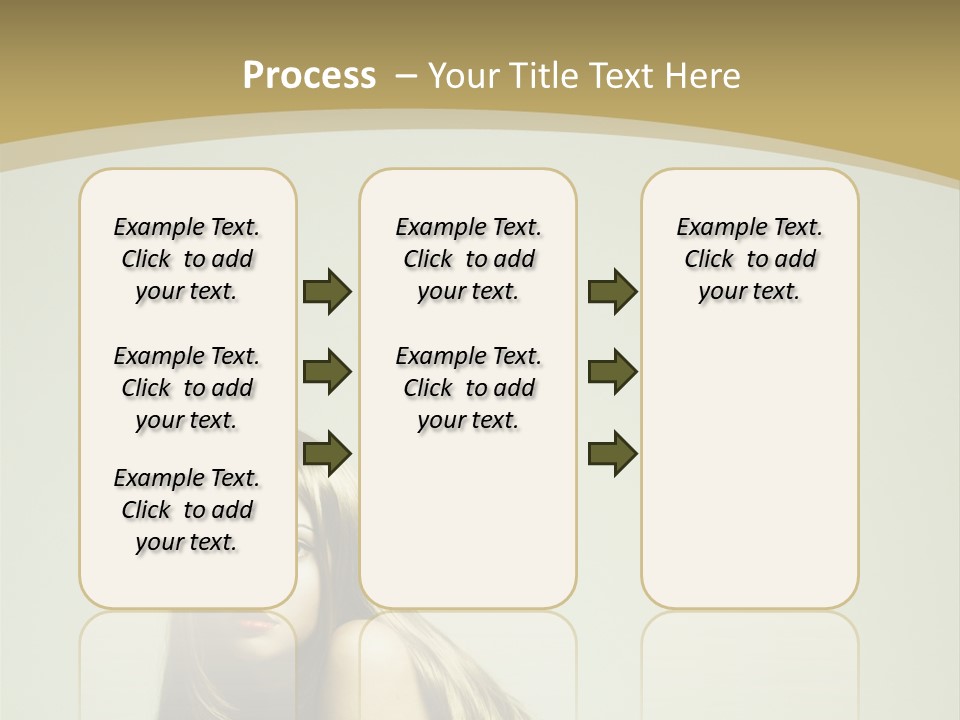 Process – Your Title Text Here

Example Text. Click to add your text.

Example Text. Click to add your text.

Example Text. Click to add your text.

Example Text. Click to add your text.

Example Text. Click to add your text.

Example Text. Click to add your text.